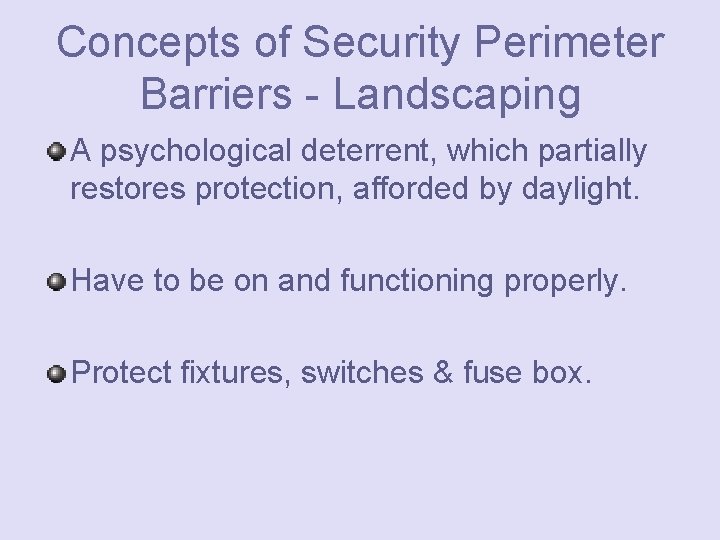 Concepts of Security Perimeter Barriers - Landscaping

A psychological deterrent, which partially restores protection, afforded by daylight.

Have to be on and functioning properly.

Protect fixtures, switches & fuse box.